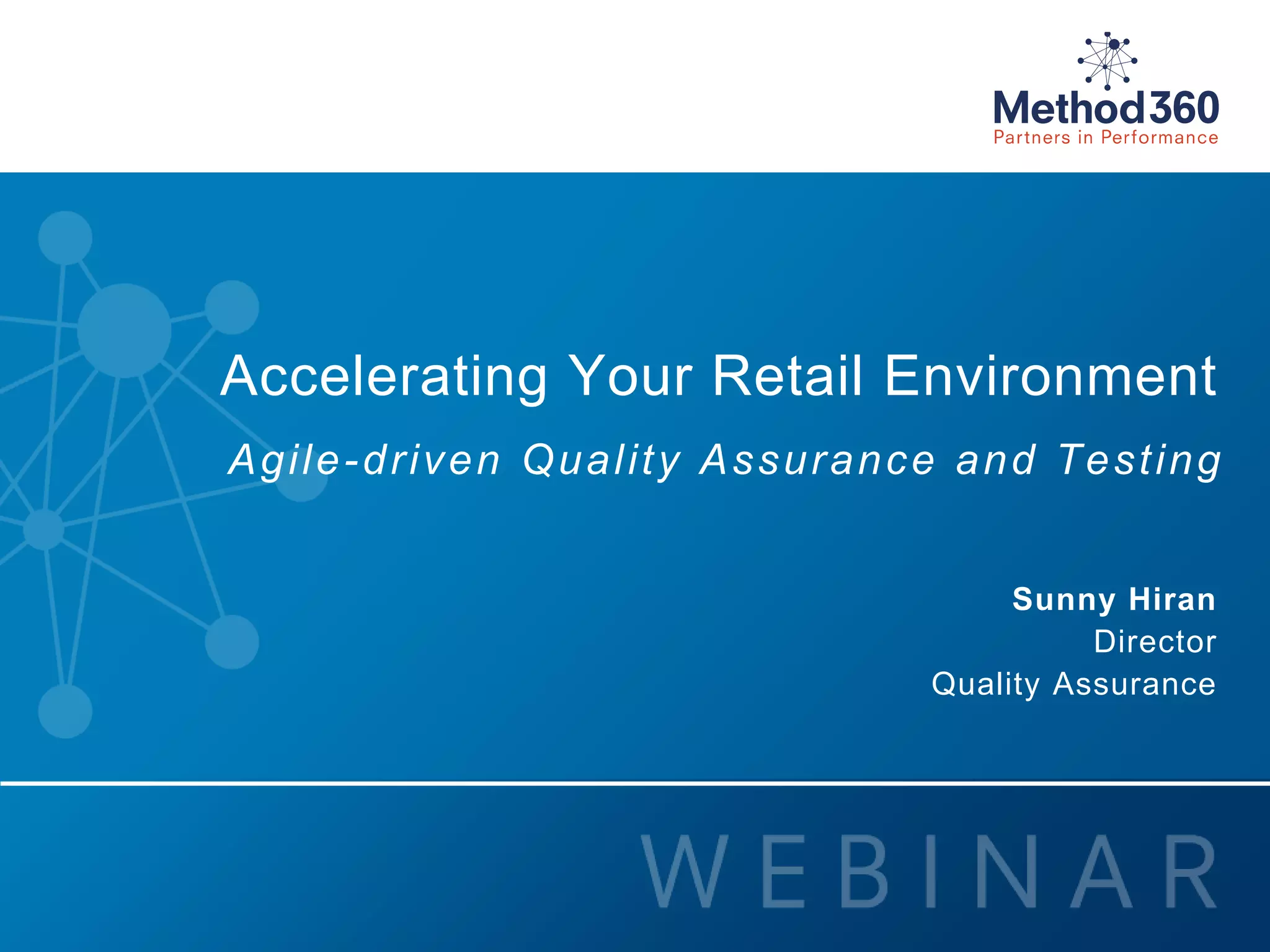 Method360
Partners in Performance

Accelerating Your Retail Environment

Agile-driven Quality Assurance and Testing

Sunny Hiran
Director
Quality Assurance

WEBINAR